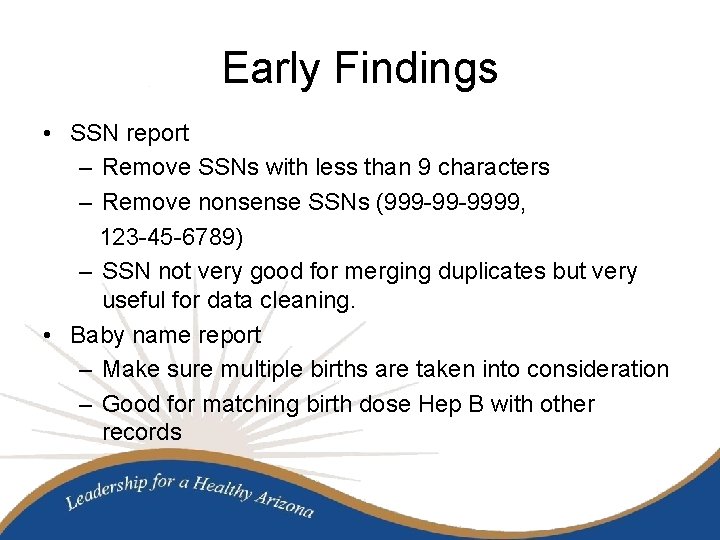 Early Findings

• SSN report
– Remove SSNs with less than 9 characters
– Remove nonsense SSNs (999-99-9999, 123-45-6789)
– SSN not very good for merging duplicates but very useful for data cleaning.

• Baby name report
– Make sure multiple births are taken into consideration
– Good for matching birth dose Hep B with other records

Leadership for a Healthy Arizona